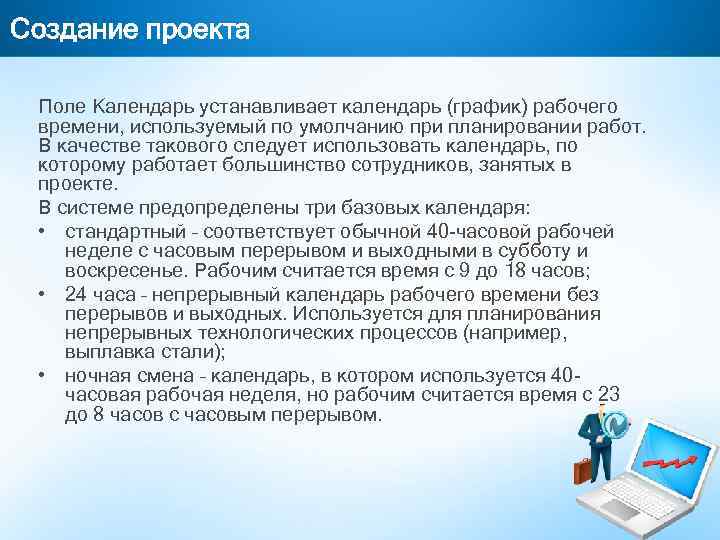 Создание проекта

Поле Календарь устанавливает календарь (график) рабочего времени, используемый по умолчанию при планировании работ. В качестве такового следует использовать календарь, по которому работает большинство сотрудников, занятых в проекте.

В системе предопределены три базовых календаря:

• стандартный - соответствует обычной 40-часовой рабочей неделе с часовым перерывом и выходными в субботу и воскресенье. Рабочим считается время с 9 до 18 часов;

• 24 часа - непрерывный календарь рабочего времени без перерывов и выходных. Используется для планирования непрерывных технологических процессов (например, выплавка стали);

• ночная смена - календарь, в котором используется 40-часовая рабочая неделя, но рабочим считается время с 23 до 8 часов с часовым перерывом.